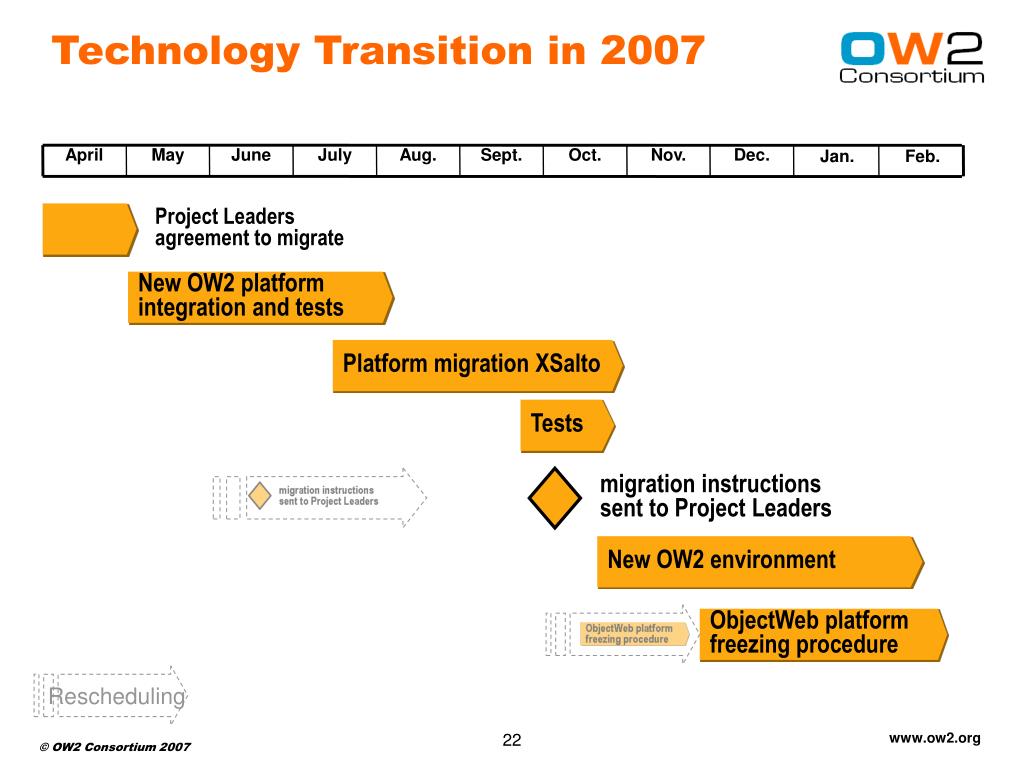 Technology Transition in 2007

OW2 Consortium

| April | May | June | July | Aug. | Sept. | Oct. | Nov. | Dec. | Jan. | Feb. |
|---|---|---|---|---|---|---|---|---|---|---|

Project Leaders agreement to migrate

New OW2 platform integration and tests

Platform migration XSalto

Tests

migration instructions sent to Project Leaders

migration instructions sent to Project Leaders

New OW2 environment

ObjectWeb platform freezing procedure

ObjectWeb platform freezing procedure

Rescheduling

© OW2 Consortium 2007

22

www.ow2.org